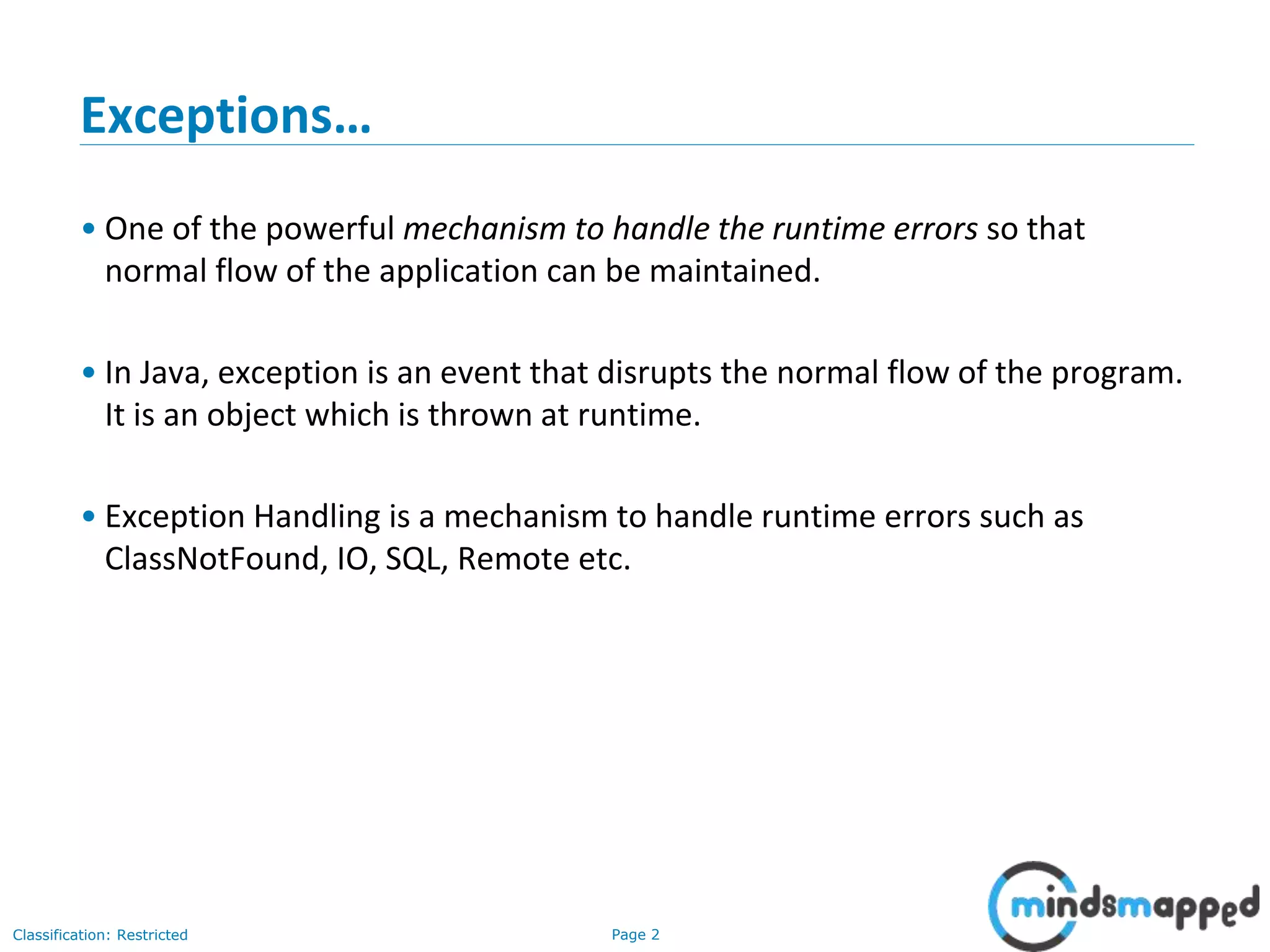 Exceptions…

• One of the powerful mechanism to handle the runtime errors so that normal flow of the application can be maintained.

• In Java, exception is an event that disrupts the normal flow of the program. It is an object which is thrown at runtime.

• Exception Handling is a mechanism to handle runtime errors such as ClassNotFound, IO, SQL, Remote etc.

Classification: Restricted

Page 2

mindsmapped